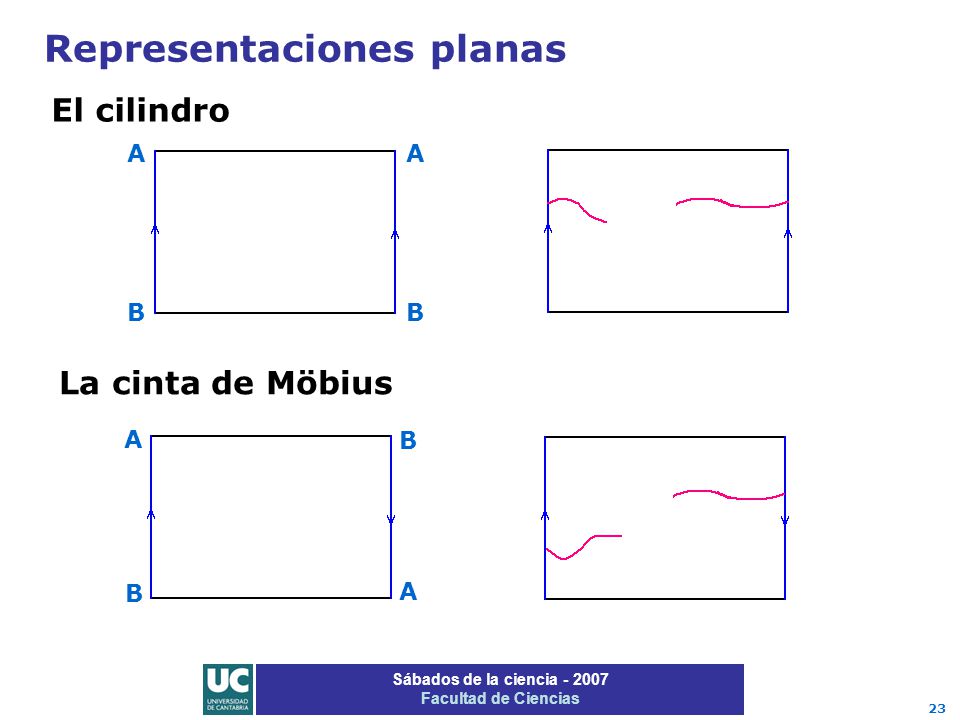 Representaciones planas

El cilindro

A A

B B

La cinta de Möbius

A B

B A

UC UNIVERSIDAD DE CANTABRIA

Sábados de la ciencia - 2007
Facultad de Ciencias

23